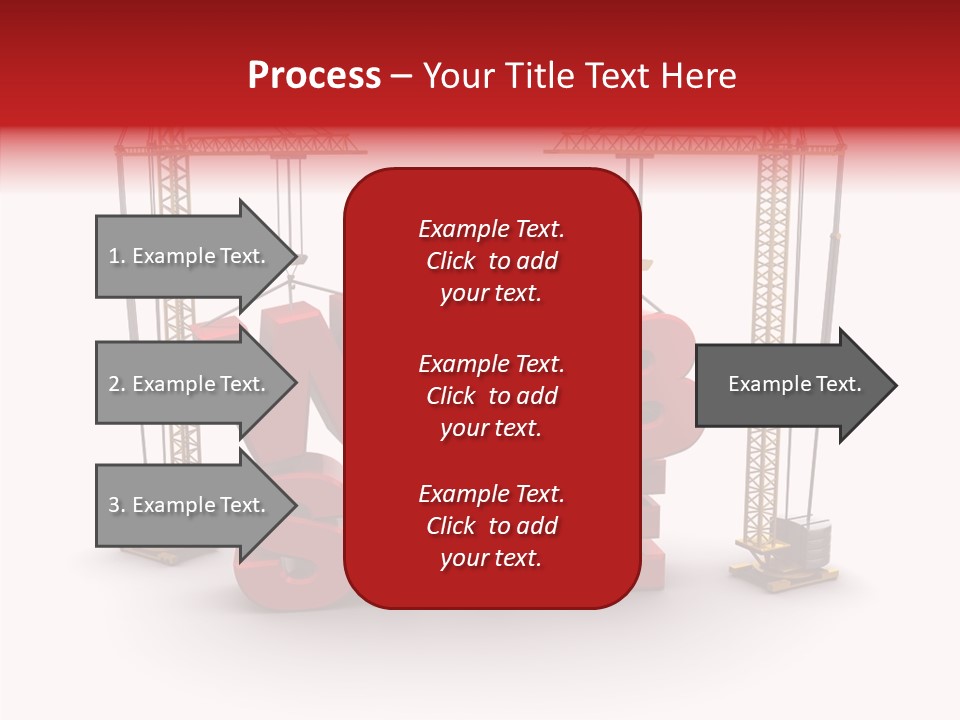 Process – Your Title Text Here

1. Example Text.

2. Example Text.

3. Example Text.

Example Text. Click to add your text.

Example Text. Click to add your text.

Example Text. Click to add your text.

Example Text.